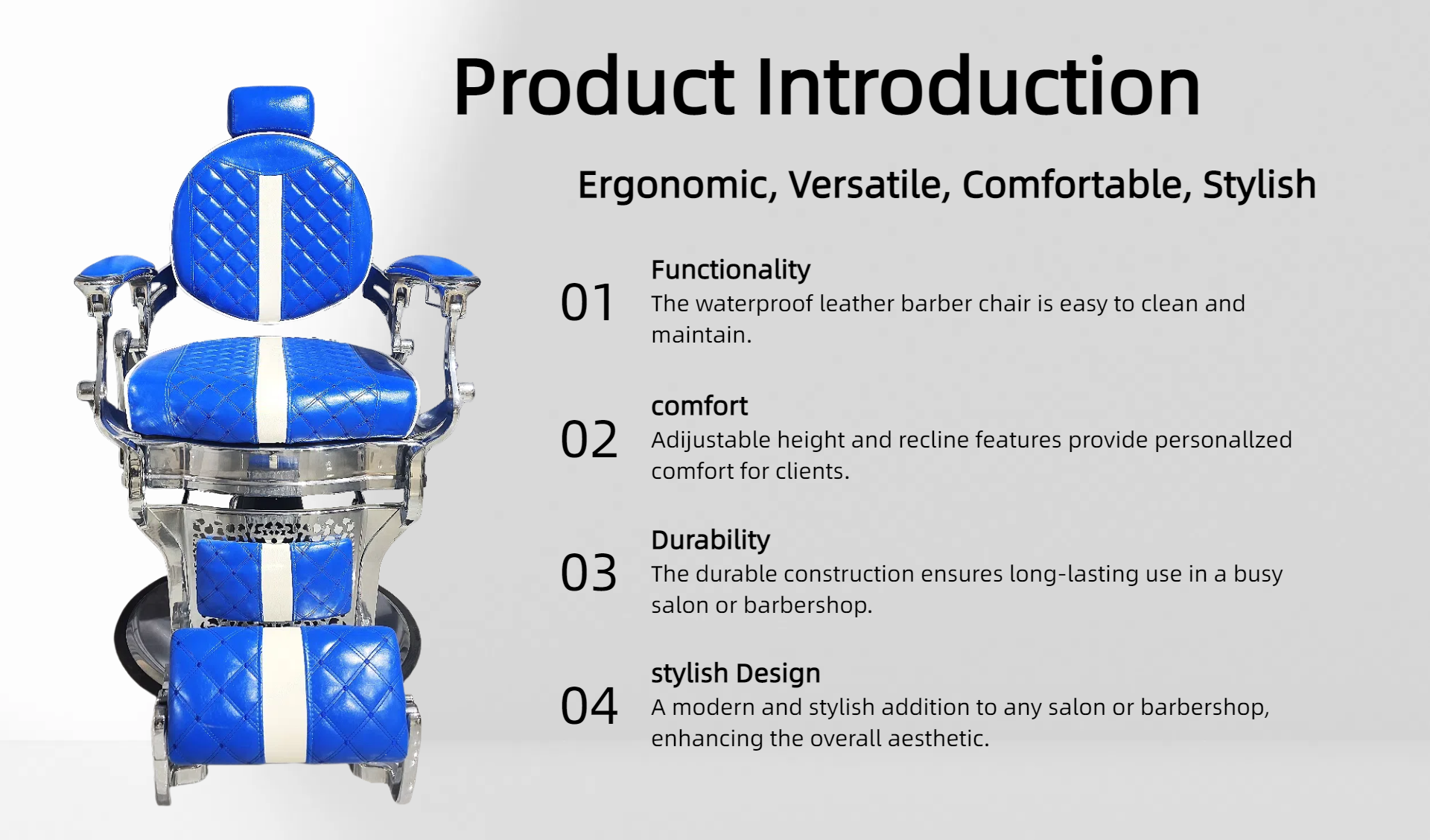 Product Introduction

Ergonomic, Versatile, Comfortable, Stylish

01
Functionality
The waterproof leather barber chair is easy to clean and maintain.

02
comfort
Adijustable height and recline features provide personallzed comfort for clients.

03
Durability
The durable construction ensures long-lasting use in a busy salon or barbershop.

04
stylish Design
A modern and stylish addition to any salon or barbershop, enhancing the overall aesthetic.